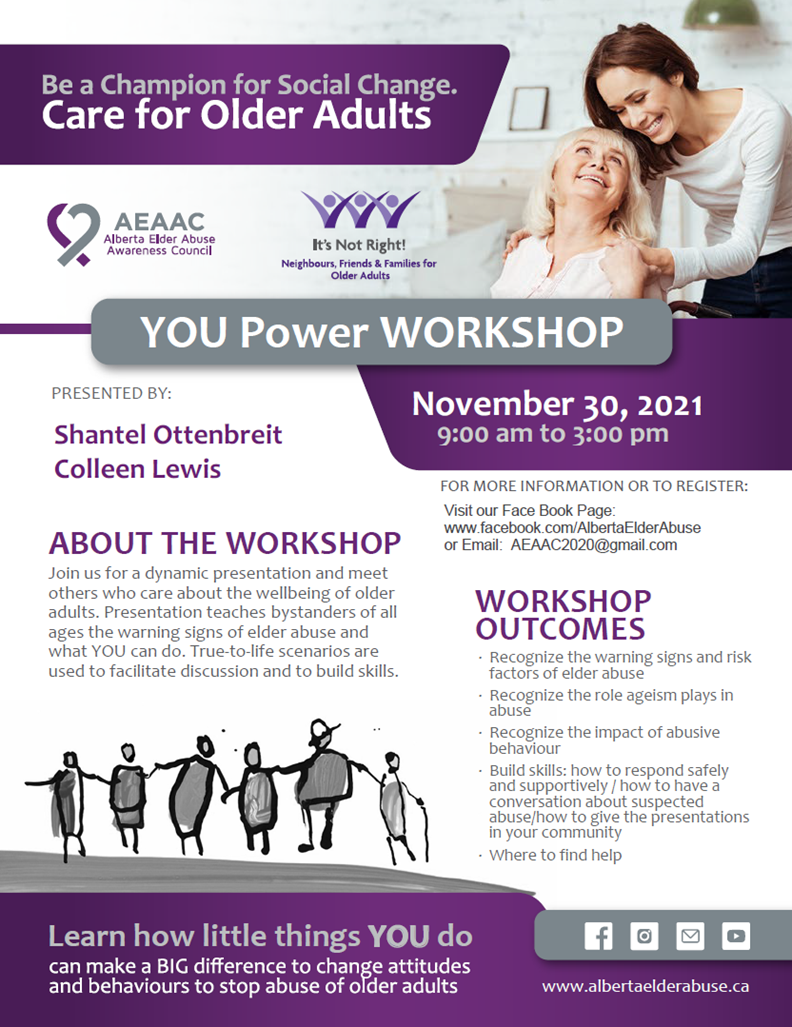 Be a Champion for Social Change.
Care for Older Adults

AEAAC
Alberta Elder Abuse Awareness Council

It's Not Right!
Neighbours, Friends & Families for Older Adults

YOU Power WORKSHOP

PRESENTED BY:
Shantel Ottenbreit
Colleen Lewis

November 30, 2021
9:00 am to 3:00 pm

FOR MORE INFORMATION OR TO REGISTER:
Visit our Face Book Page:
www.facebook.com/AlbertaElderAbuse
or Email: AEAAC2020@gmail.com

ABOUT THE WORKSHOP
Join us for a dynamic presentation and meet others who care about the wellbeing of older adults. Presentation teaches bystanders of all ages the warning signs of elder abuse and what YOU can do. True-to-life scenarios are used to facilitate discussion and to build skills.

WORKSHOP OUTCOMES
· Recognize the warning signs and risk factors of elder abuse
· Recognize the role ageism plays in abuse
· Recognize the impact of abusive behaviour
· Build skills: how to respond safely and supportively / how to have a conversation about suspected abuse/how to give the presentations in your community
· Where to find help

Learn how little things YOU do
can make a BIG difference to change attitudes and behaviours to stop abuse of older adults

www.albertaelderabuse.ca